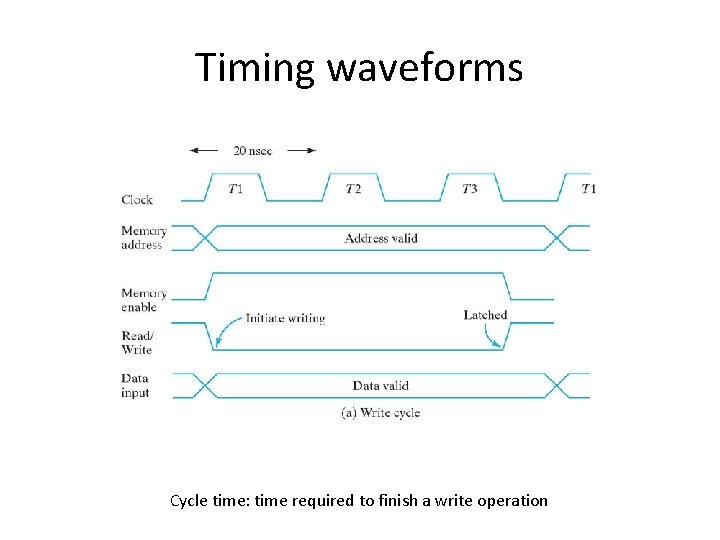 Timing waveforms

20 nsec

Clock

T1

T2

T3

T1

Memory address

Address valid

Memory enable

Initiate writing

Latched

Read/ Write

Data input

Data valid

(a) Write cycle

Cycle time: time required to finish a write operation